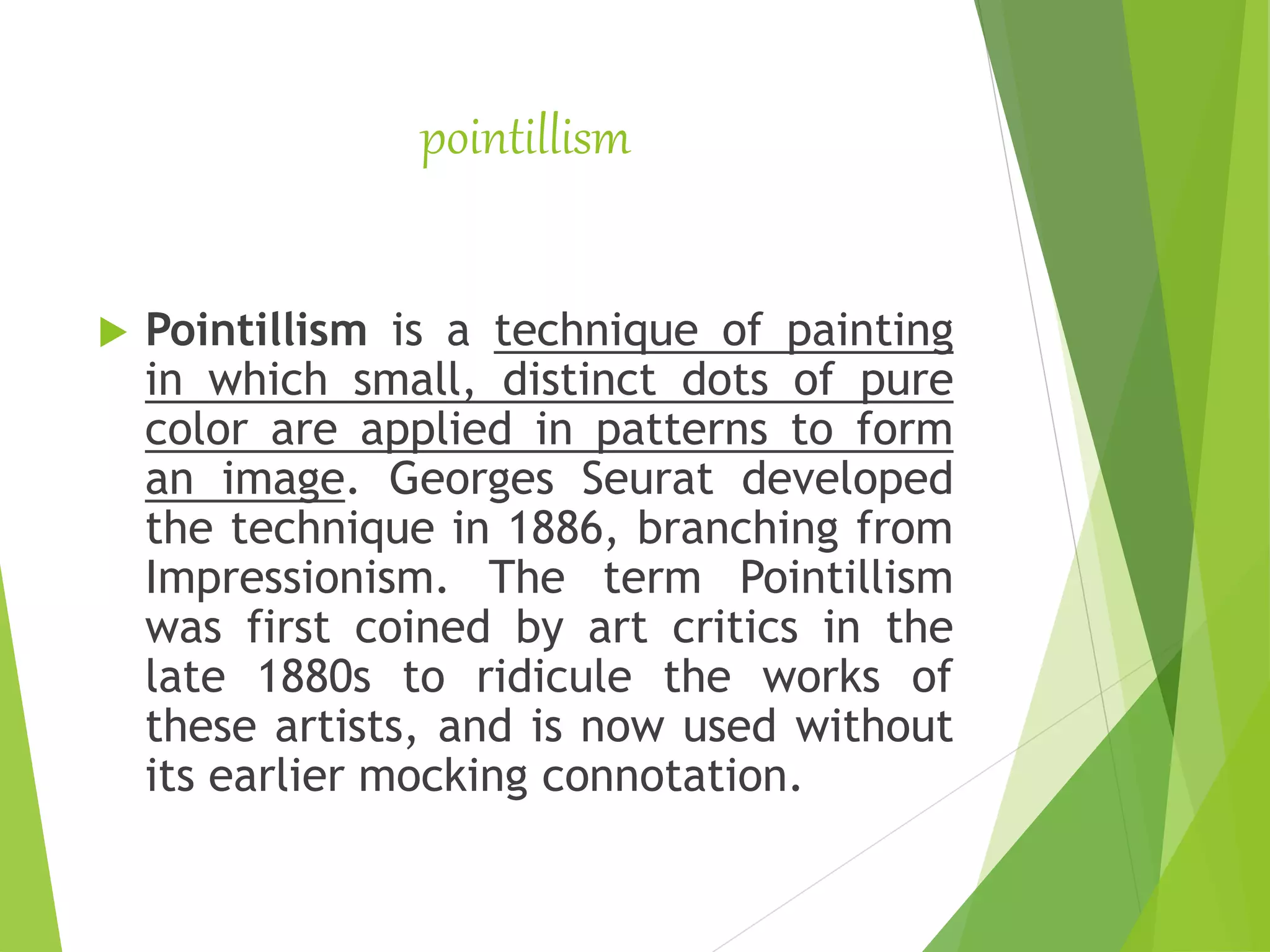 pointillism

Pointillism is a technique of painting in which small, distinct dots of pure color are applied in patterns to form an image. Georges Seurat developed the technique in 1886, branching from Impressionism. The term Pointillism was first coined by art critics in the late 1880s to ridicule the works of these artists, and is now used without its earlier mocking connotation.